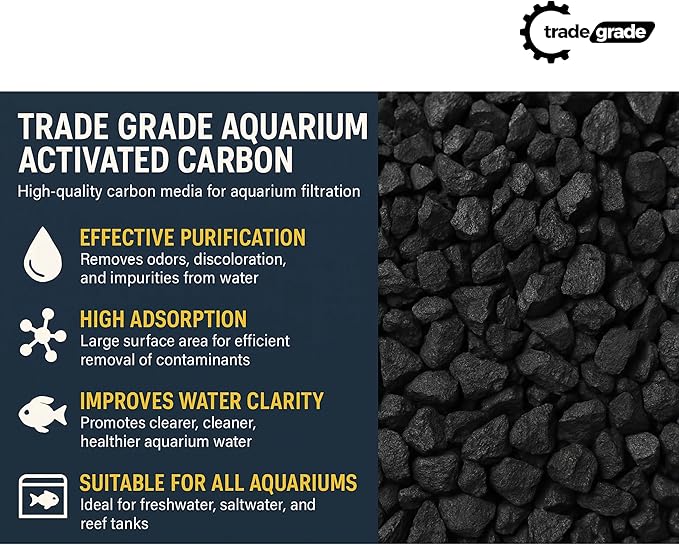 trade grade

TRADE GRADE AQUARIUM ACTIVATED CARBON

High-quality carbon media for aquarium filtration

EFFECTIVE PURIFICATION
Removes odors, discoloration, and impurities from water

HIGH ADSORPTION
Large surface area for efficient removal of contaminants

IMPROVES WATER CLARITY
Promotes clearer, cleaner, healthier aquarium water

SUITABLE FOR ALL AQUARIUMS
Ideal for freshwater, saltwater, and reef tanks